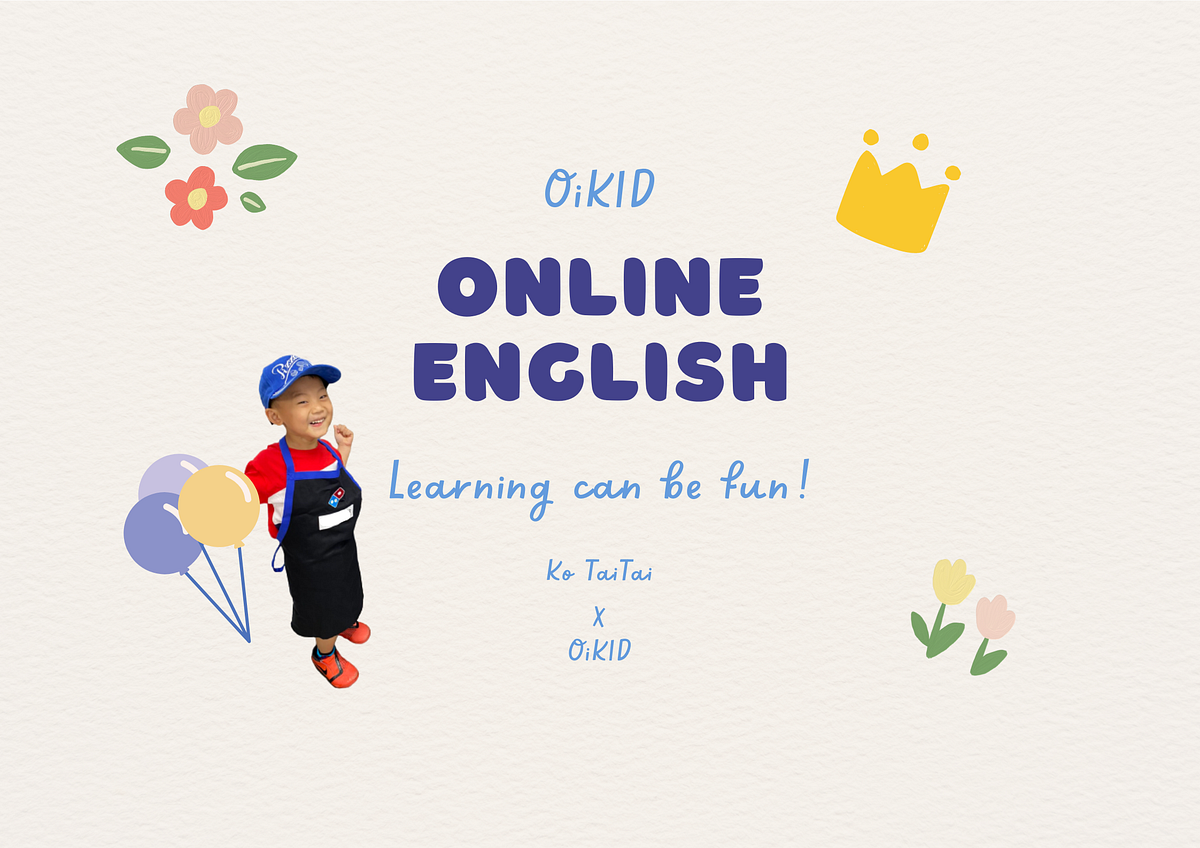 OiKID

ONLINE ENGLISH

Learning can be fun!

Ko TaiTai
X
OiKID